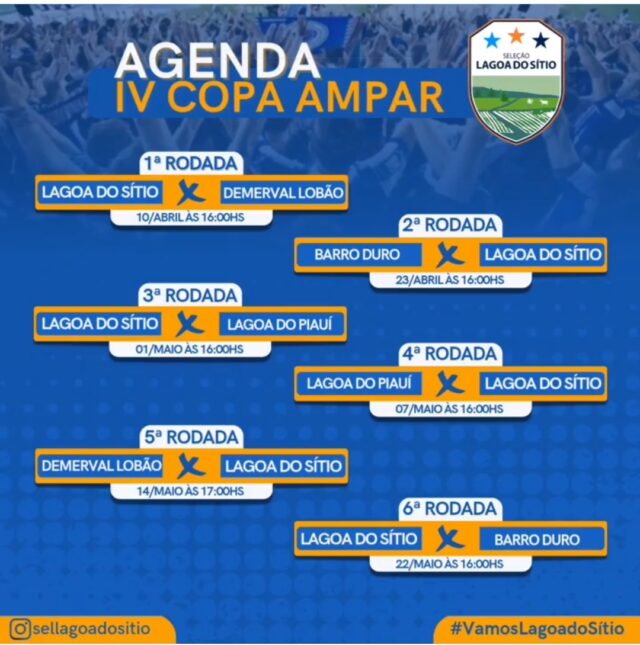 AGENDA
IV COPA AMPAR

SELEÇÃO
LAGOA DO SÍTIO

1ª RODADA
LAGOA DO SÍTIO X DEMERVAL LOBÃO
10/ABRIL ÀS 16:00HS

2ª RODADA
BARRO DURO X LAGOA DO SÍTIO
23/ABRIL ÀS 16:00HS

3ª RODADA
LAGOA DO SÍTIO X LAGOA DO PIAUÍ
01/MAIO ÀS 16:00HS

4ª RODADA
LAGOA DO PIAUÍ X LAGOA DO SÍTIO
07/MAIO ÀS 16:00HS

5ª RODADA
DEMERVAL LOBÃO X LAGOA DO SÍTIO
14/MAIO ÀS 17:00HS

6ª RODADA
LAGOA DO SÍTIO X BARRO DURO
22/MAIO ÀS 16:00HS

sellagoadositio

#VamosLagoadoSítio